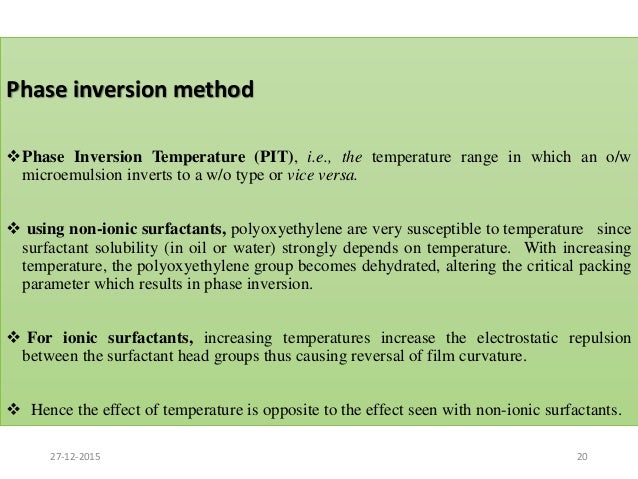 Phase inversion method

❖ Phase Inversion Temperature (PIT), i.e., the temperature range in which an o/w microemulsion inverts to a w/o type or vice versa.

❖ using non-ionic surfactants, polyoxyethylene are very susceptible to temperature since surfactant solubility (in oil or water) strongly depends on temperature. With increasing temperature, the polyoxyethylene group becomes dehydrated, altering the critical packing parameter which results in phase inversion.

❖ For ionic surfactants, increasing temperatures increase the electrostatic repulsion between the surfactant head groups thus causing reversal of film curvature.

❖ Hence the effect of temperature is opposite to the effect seen with non-ionic surfactants.

27-12-2015

20